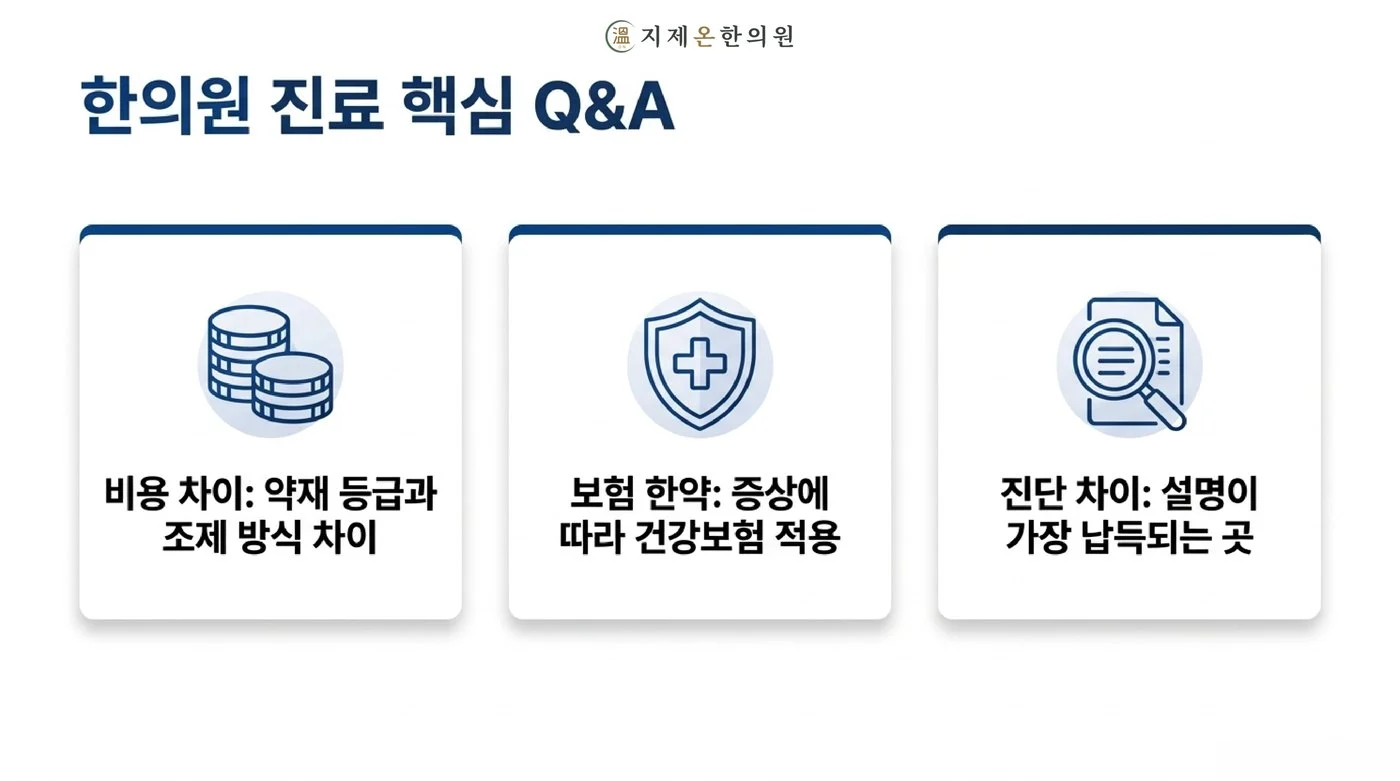 지제온한의원

한의원 진료 핵심 Q&A

비용 차이: 약재 등급과 조제 방식 차이

보험 한약: 증상에 따라 건강보험 적용

진단 차이: 설명이 가장 납득되는 곳